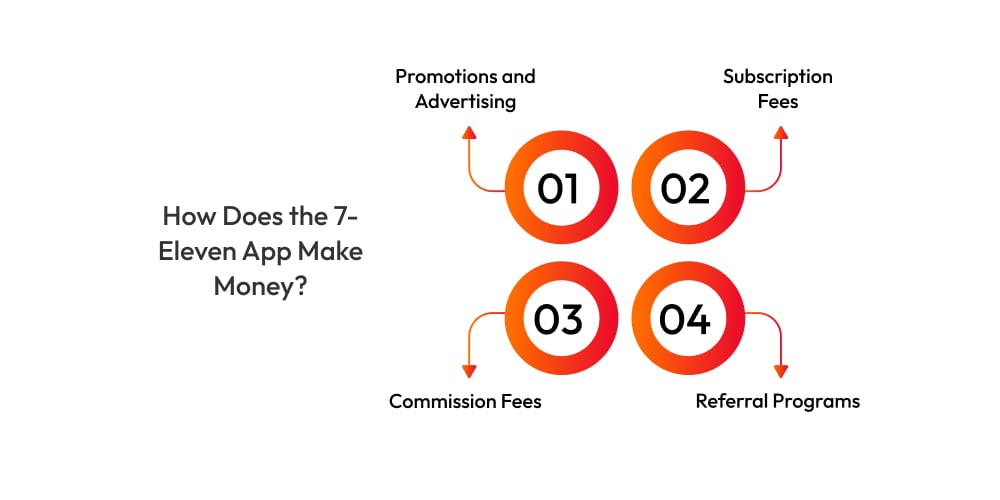 How Does the 7-Eleven App Make Money?

Promotions and Advertising

01

Subscription Fees

02

03

Commission Fees

04

Referral Programs